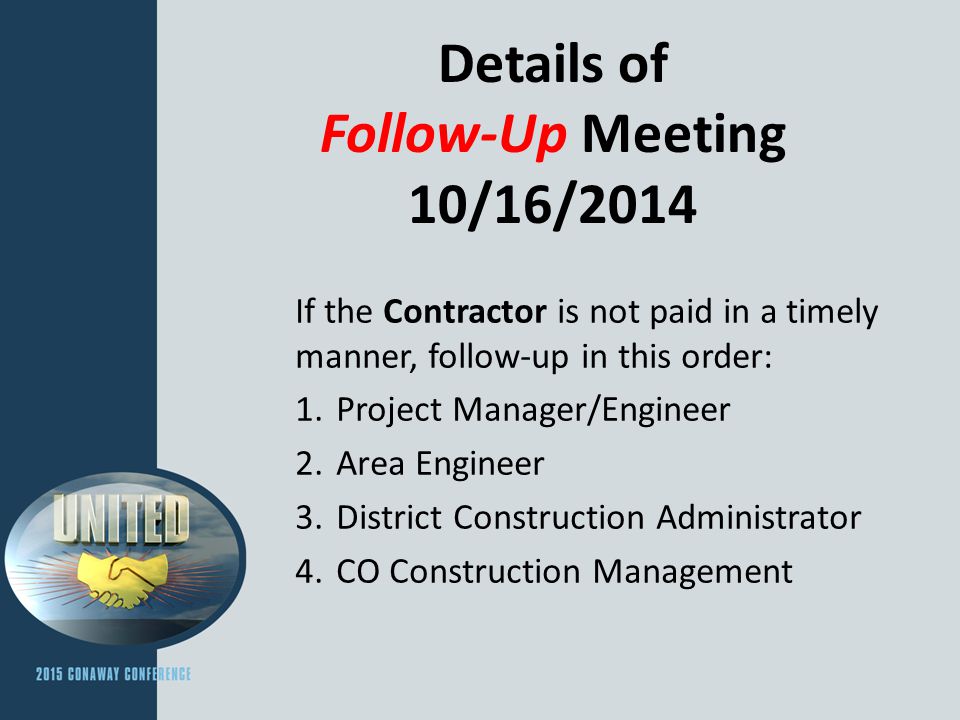 Details of
Follow-Up Meeting
10/16/2014

If the Contractor is not paid in a timely manner, follow-up in this order:
1. Project Manager/Engineer
2. Area Engineer
3. District Construction Administrator
4. CO Construction Management

UNITED

2015 CONAWAY CONFERENCE